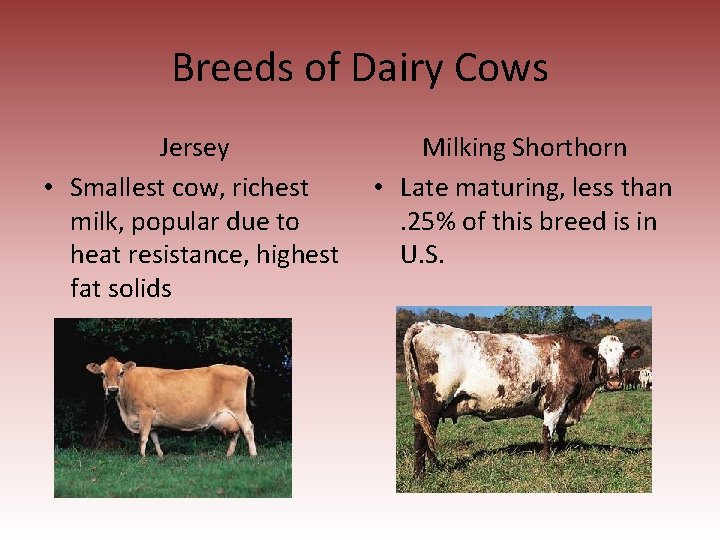 Breeds of Dairy Cows

Jersey

• Smallest cow, richest milk, popular due to heat resistance, highest fat solids

Milking Shorthorn

• Late maturing, less than .25% of this breed is in U.S.